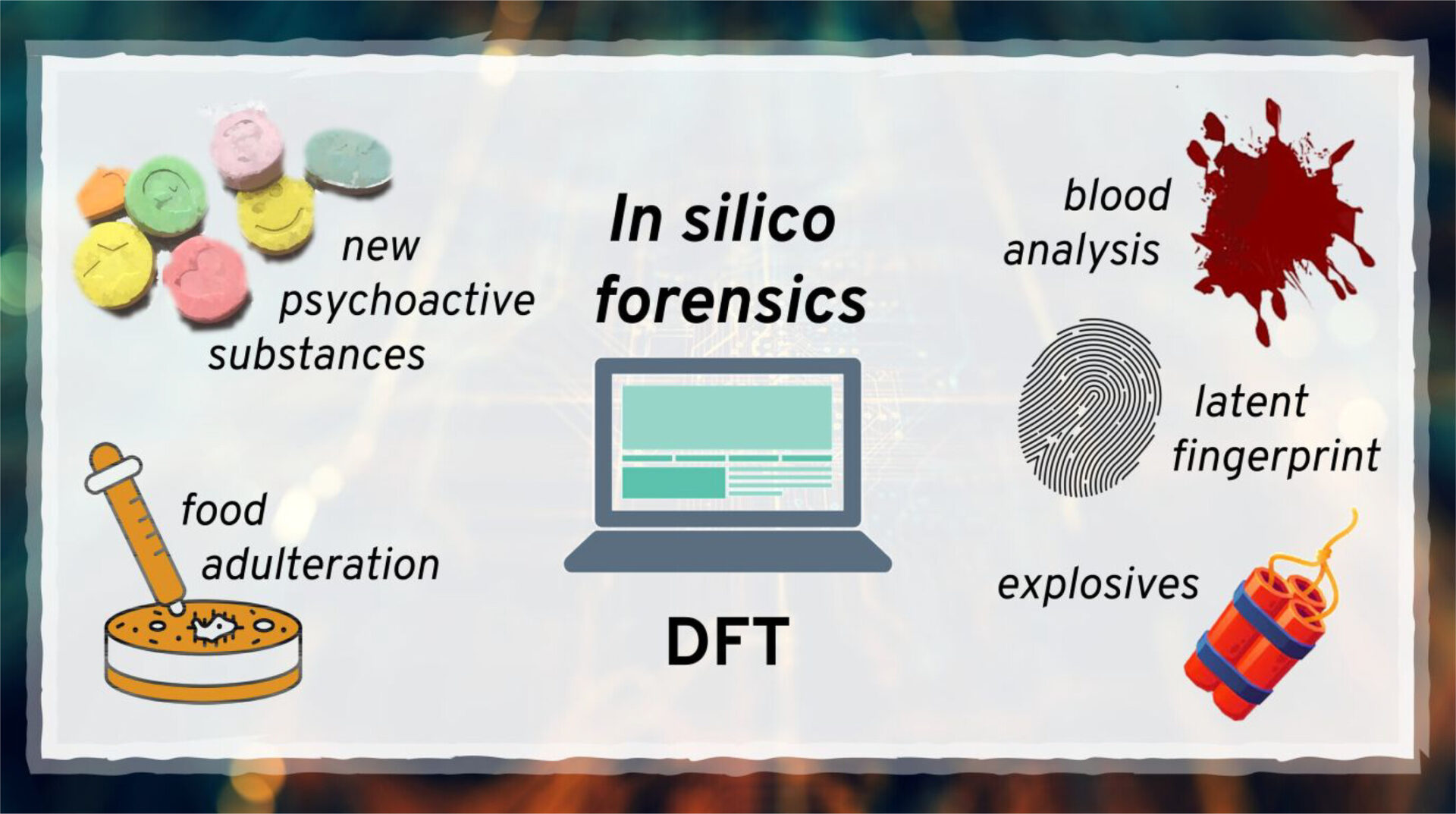 new psychoactive substances

food adulteration

In silico forensics

DFT

blood analysis

latent fingerprint

explosives